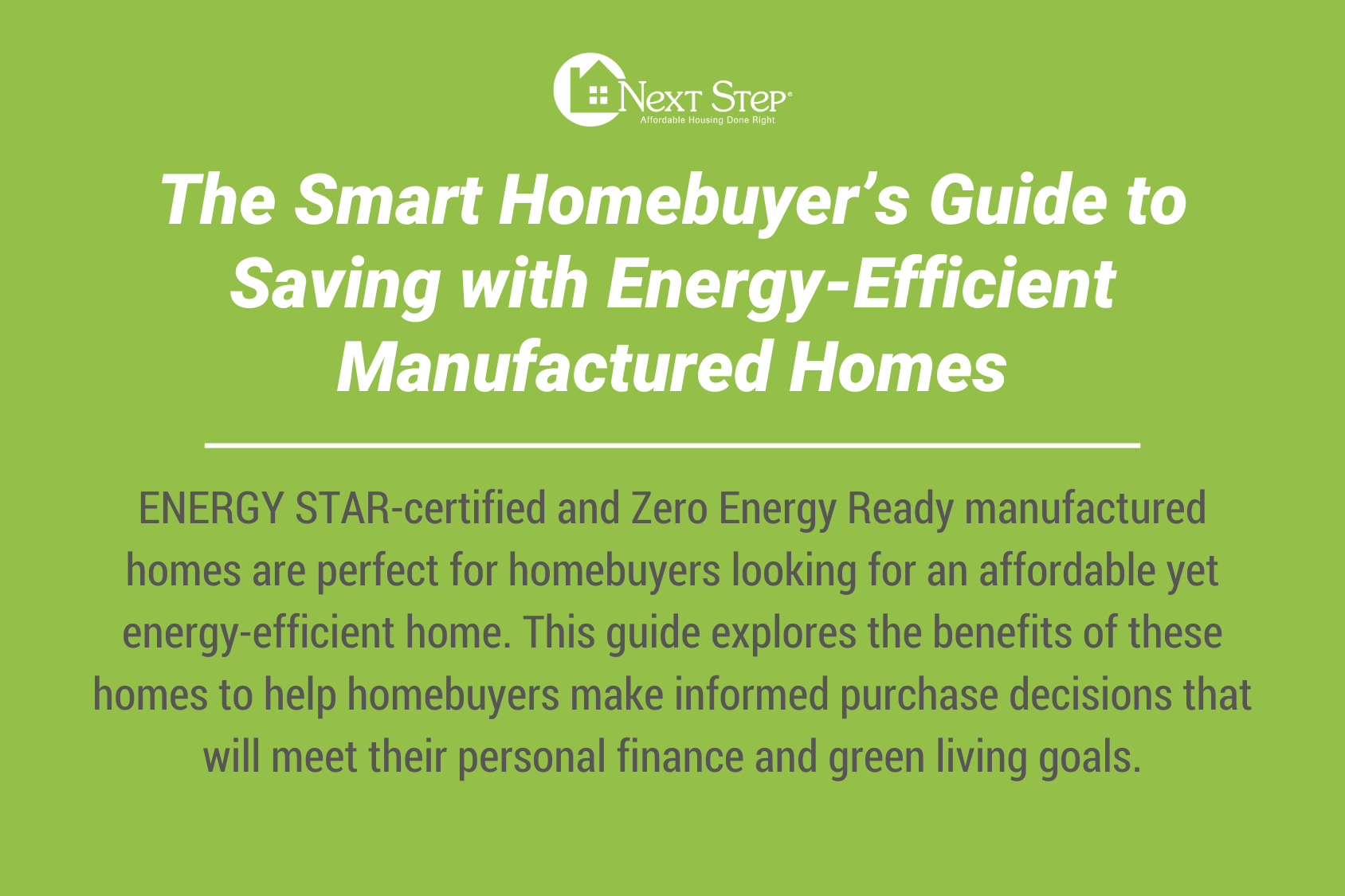 Next Step®
Affordable Housing Done Right

The Smart Homebuyer's Guide to Saving with Energy-Efficient Manufactured Homes

ENERGY STAR-certified and Zero Energy Ready manufactured homes are perfect for homebuyers looking for an affordable yet energy-efficient home. This guide explores the benefits of these homes to help homebuyers make informed purchase decisions that will meet their personal finance and green living goals.